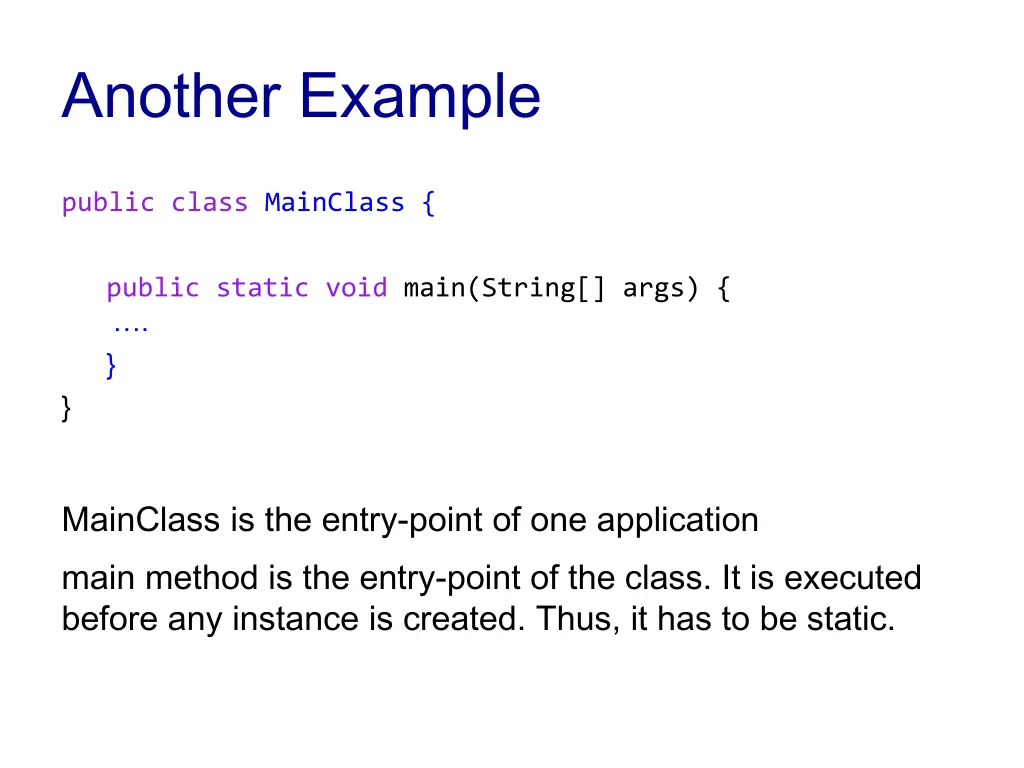 Another Example

public class MainClass {

public static void main(String[] args) {
….
}
}

MainClass is the entry-point of one application

main method is the entry-point of the class. It is executed before any instance is created. Thus, it has to be static.